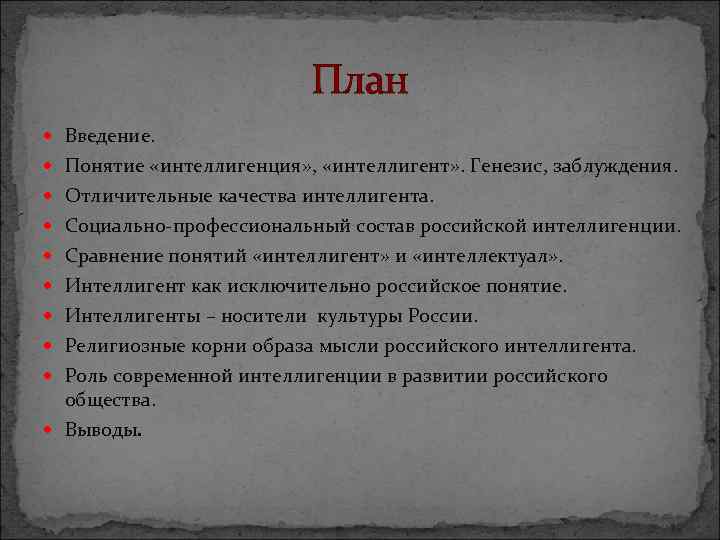 План

- Введение.
- Понятие «интеллигенция», «интеллигент». Генезис, заблуждения.
- Отличительные качества интеллигента.
- Социально-профессиональный состав российской интеллигенции.
- Сравнение понятий «интеллигент» и «интеллектуал».
- Интеллигент как исключительно российское понятие.
- Интеллигенты – носители культуры России.
- Религиозные корни образа мысли российского интеллигента.
- Роль современной интеллигенции в развитии российского общества.
- Выводы.